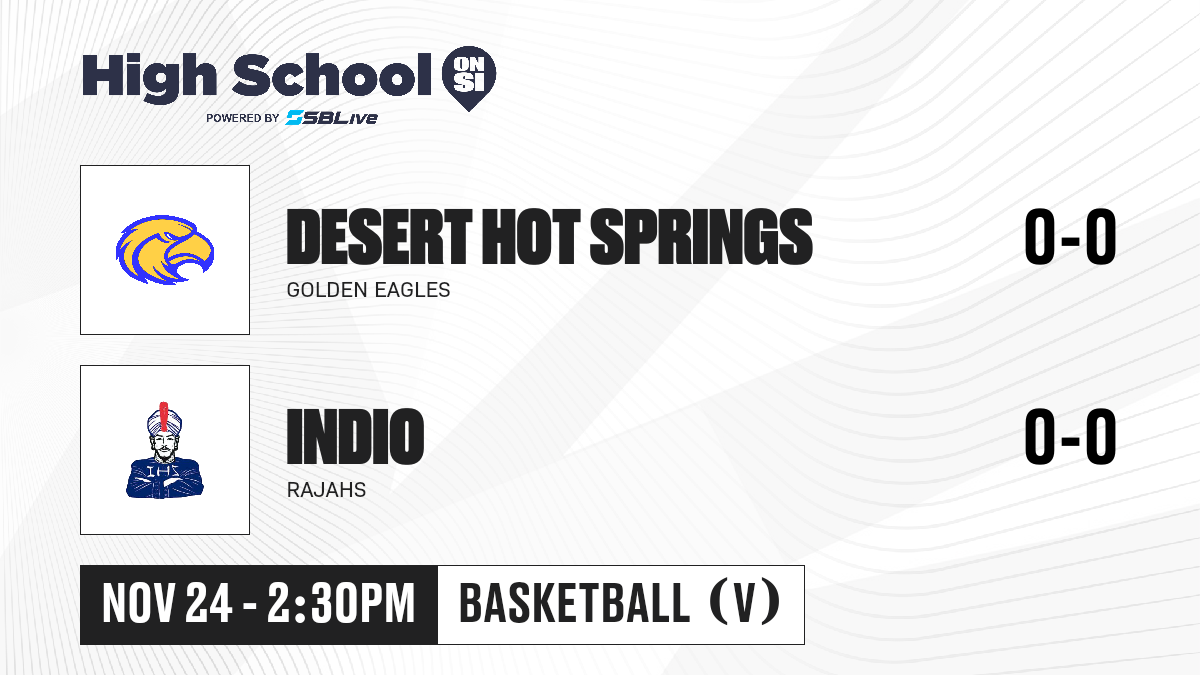 High School ON SI
POWERED BY SBLive

DESERT HOT SPRINGS
GOLDEN EAGLES
0-0

IHS
INDIO
RAJAHS
0-0

NOV 24 - 2:30PM
BASKETBALL (V)